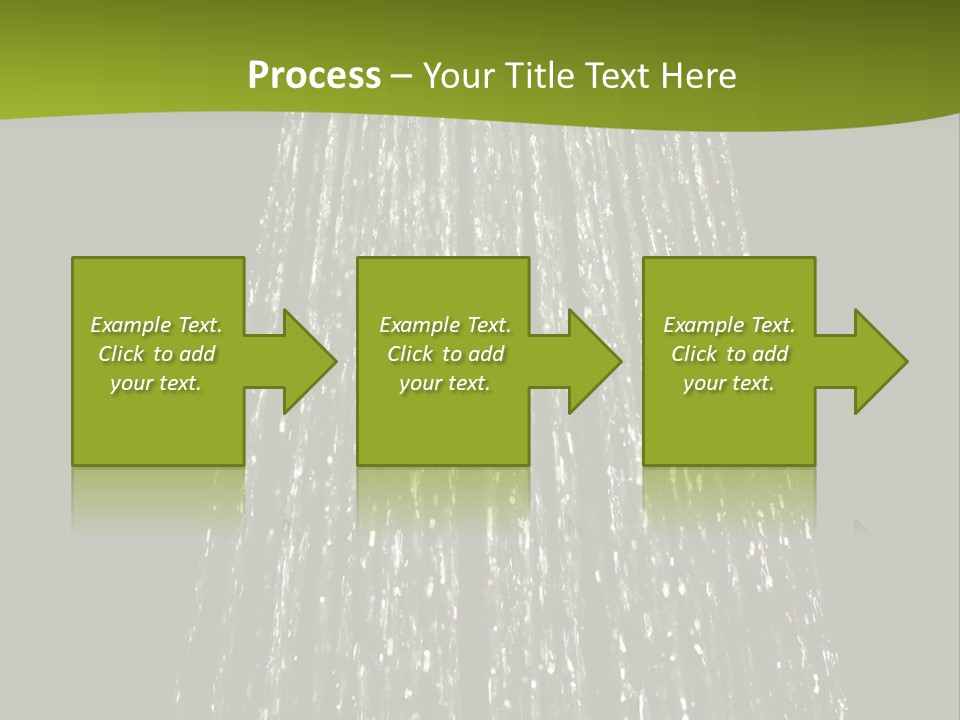 Process – Your Title Text Here

Example Text. Click to add your text.

Example Text. Click to add your text.

Example Text. Click to add your text.